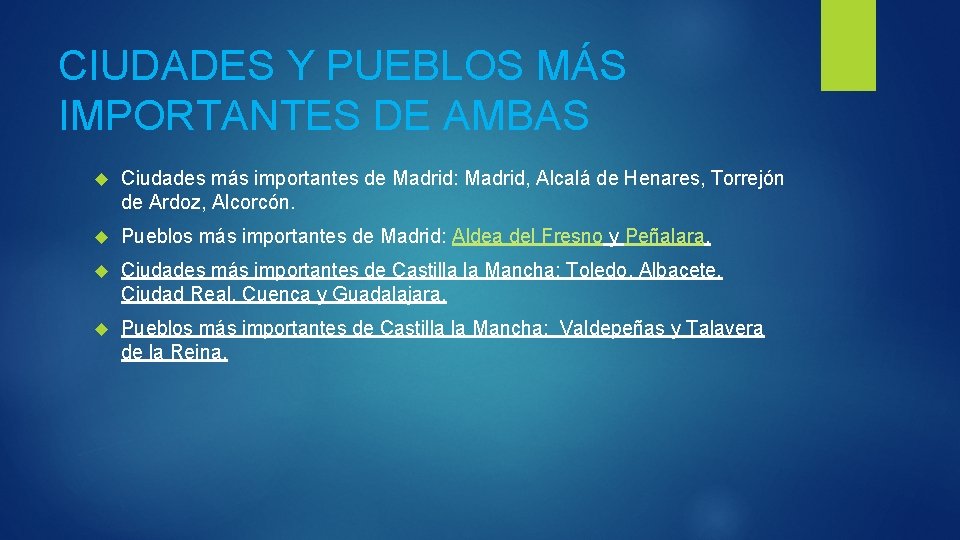 CIUDADES Y PUEBLOS MÁS IMPORTANTES DE AMBAS

Ciudades más importantes de Madrid: Madrid, Alcalá de Henares, Torrejón de Ardoz, Alcorcón.

Pueblos más importantes de Madrid: Aldea del Fresno y Peñalara.

Ciudades más importantes de Castilla la Mancha: Toledo, Albacete, Ciudad Real, Cuenca y Guadalajara.

Pueblos más importantes de Castilla la Mancha: Valdepeñas y Talavera de la Reina.